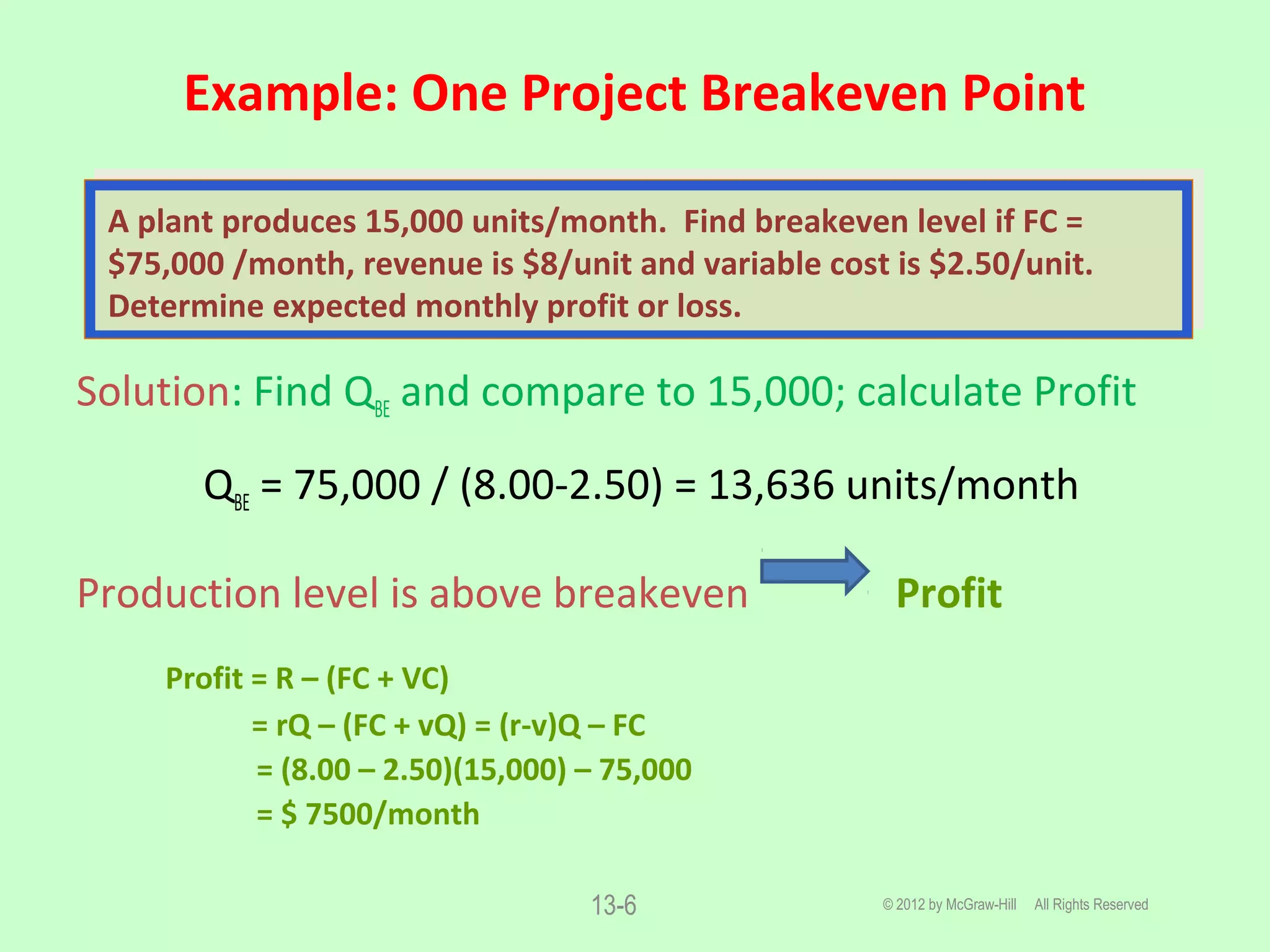 Example: One Project Breakeven Point

A plant produces 15,000 units/month. Find breakeven level if FC = \$75,000 /month, revenue is \$8/unit and variable cost is \$2.50/unit. Determine expected monthly profit or loss.

Solution: Find $Q_{BE}$ and compare to 15,000; calculate Profit

$Q_{BE}$ = 75,000 / (8.00-2.50) = 13,636 units/month

Production level is above breakeven Profit

Profit = R – (FC + VC)
= rQ – (FC + vQ) = (r-v)Q – FC
= (8.00 – 2.50)(15,000) – 75,000
= \$ 7500/month

13-6

© 2012 by McGraw-Hill All Rights Reserved